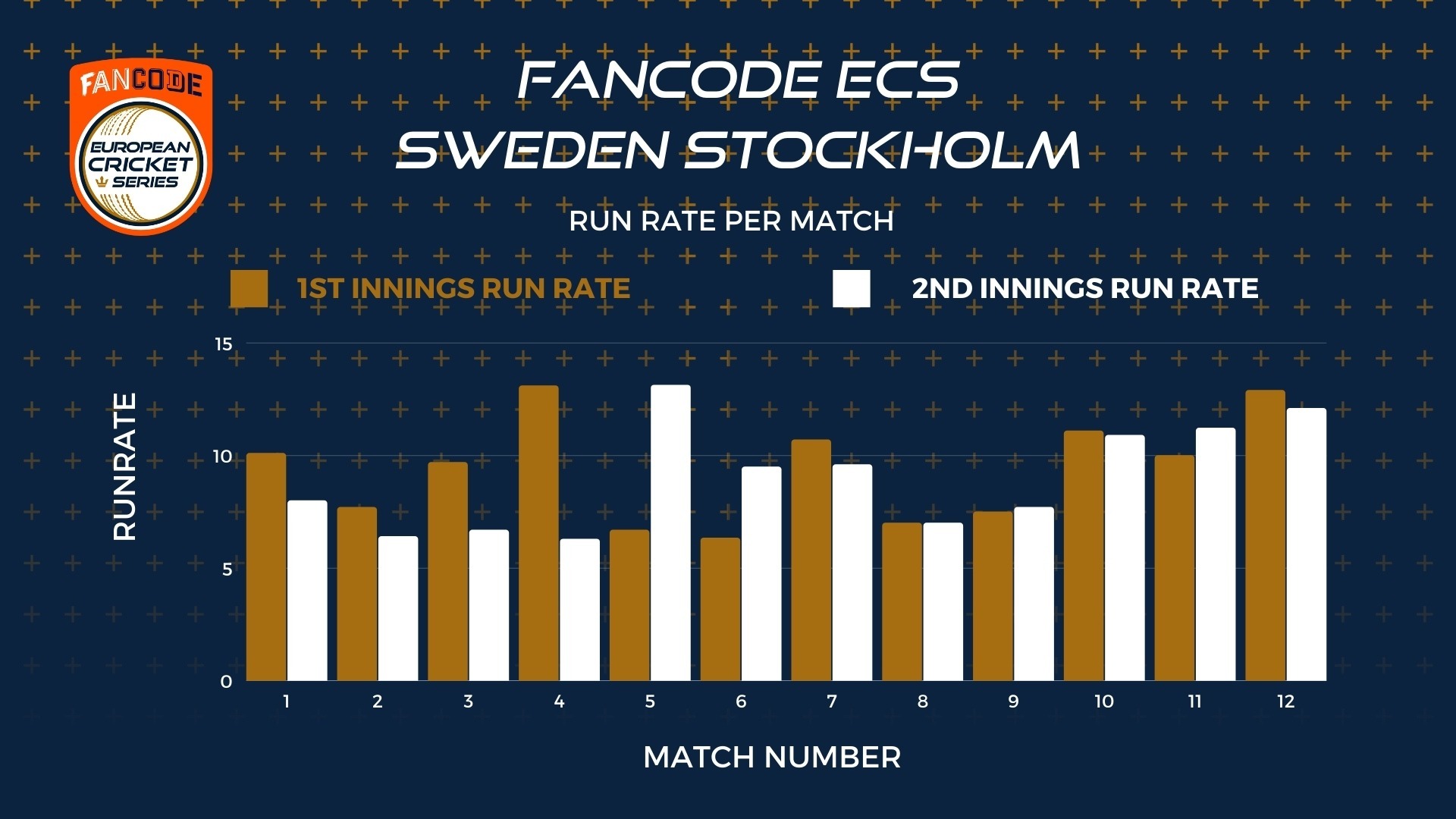 FANCODE
EUROPEAN CRICKET SERIES

FANCODE ECS
SWEDEN STOCKHOLM

RUN RATE PER MATCH

1ST INNINGS RUN RATE
2ND INNINGS RUN RATE

RUNRATE

15
10
5
0

1
2
3
4
5
6
7
8
9
10
11
12

MATCH NUMBER